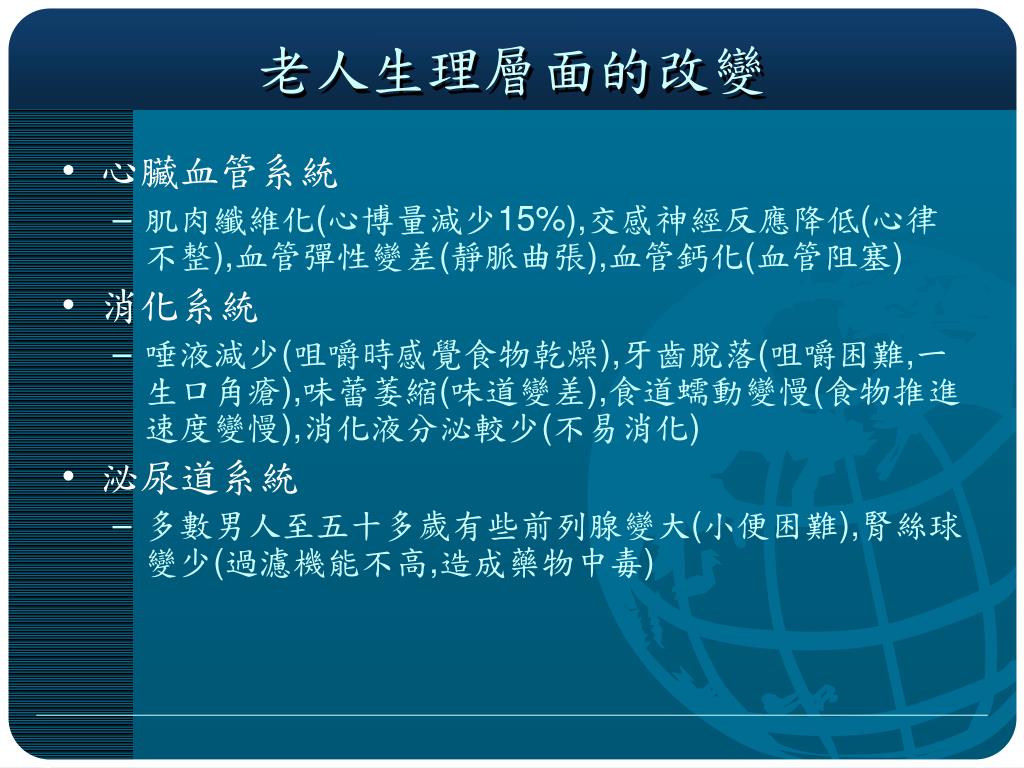 老人生理層面的改變

• 心臟血管系統
 – 肌肉纖維化(心博量減少15%),交感神經反應降低(心律不整),血管彈性變差(靜脈曲張),血管鈣化(血管阻塞)

• 消化系統
 – 唾液減少(咀嚼時感覺食物乾燥),牙齒脫落(咀嚼困難,一生口角瘡),味蕾萎縮(味道變差),食道蠕動變慢(食物推進速度變慢),消化液分泌較少(不易消化)

• 泌尿道系統
 – 多數男人至五十多歲有些前列腺變大(小便困難),腎絲球變少(過濾機能不高,造成藥物中毒)